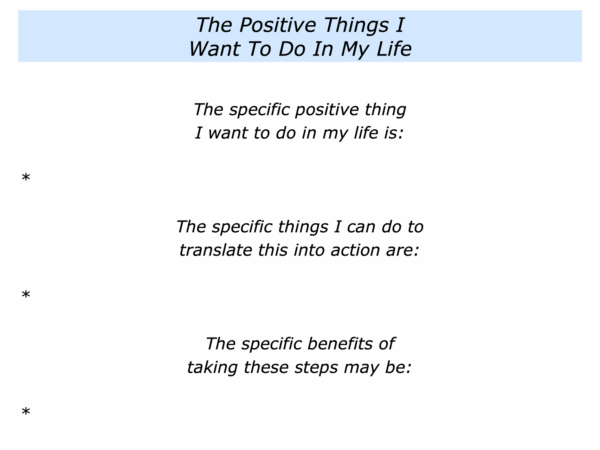 The Positive Things I
Want To Do In My Life

The specific positive thing
I want to do in my life is:

*

The specific things I can do to
translate this into action are:

*

The specific benefits of
taking these steps may be:

*